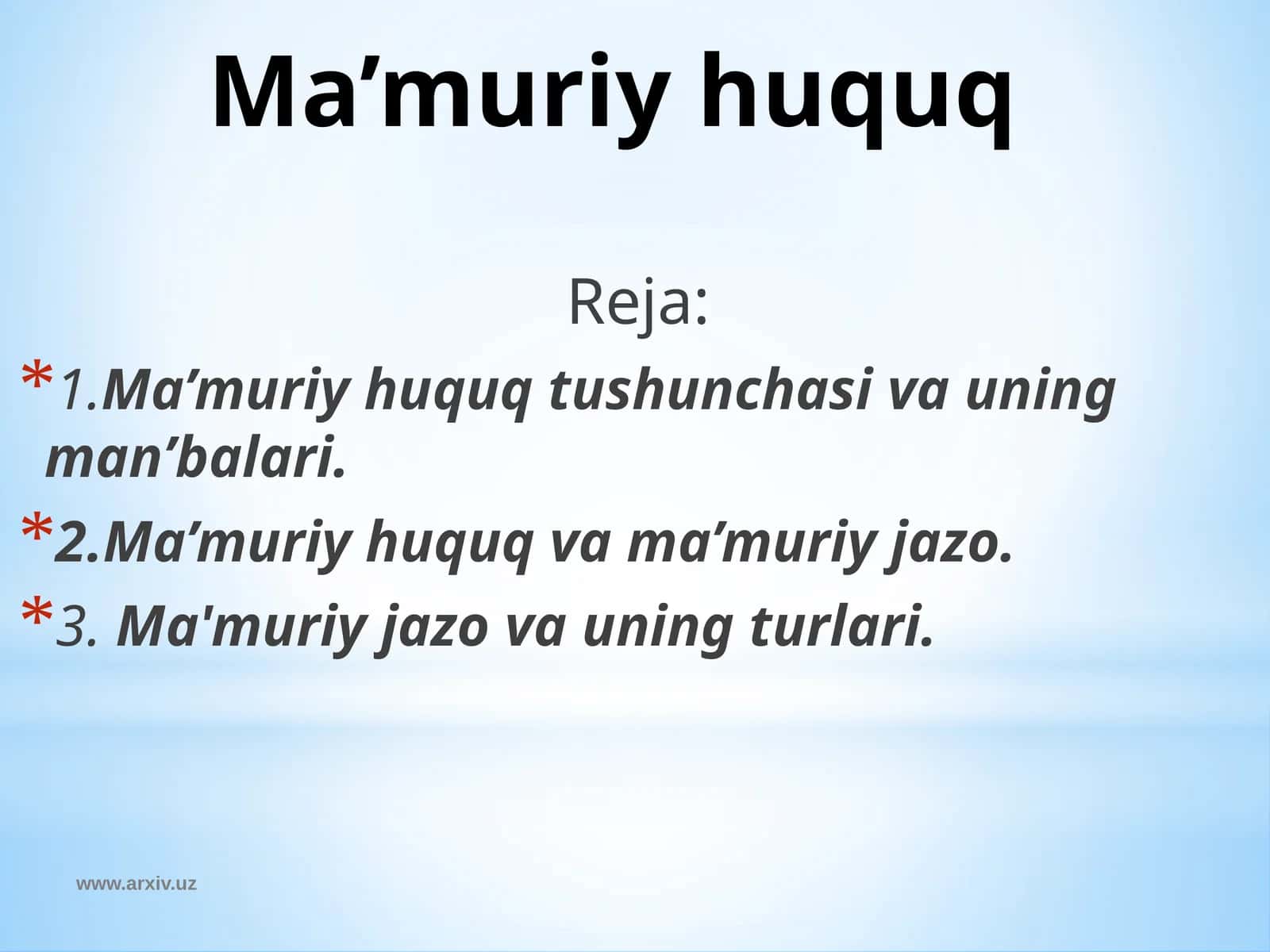 Ma’muriy huquq

Reja:

* 1.Ma’muriy huquq tushunchasi va uning man’balari.
* 2.Ma’muriy huquq va ma’muriy jazo.
* 3. Ma'muriy jazo va uning turlari.

www.arxiv.uz